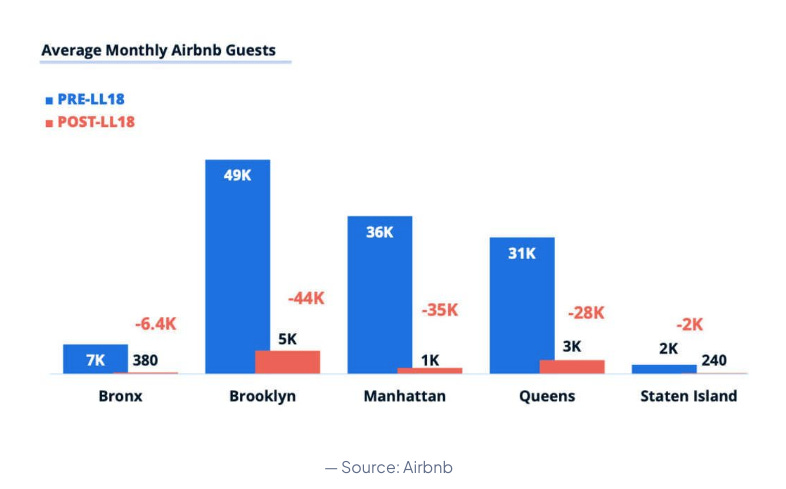 Average Monthly Airbnb Guests

PRE-LL18
POST-LL18

-6.4K
7K 380
Bronx

49K
-44K
5K
Brooklyn

36K
-35K
1K
Manhattan

31K
-28K
3K
Queens

-2K
2K 240
Staten Island

— Source: Airbnb